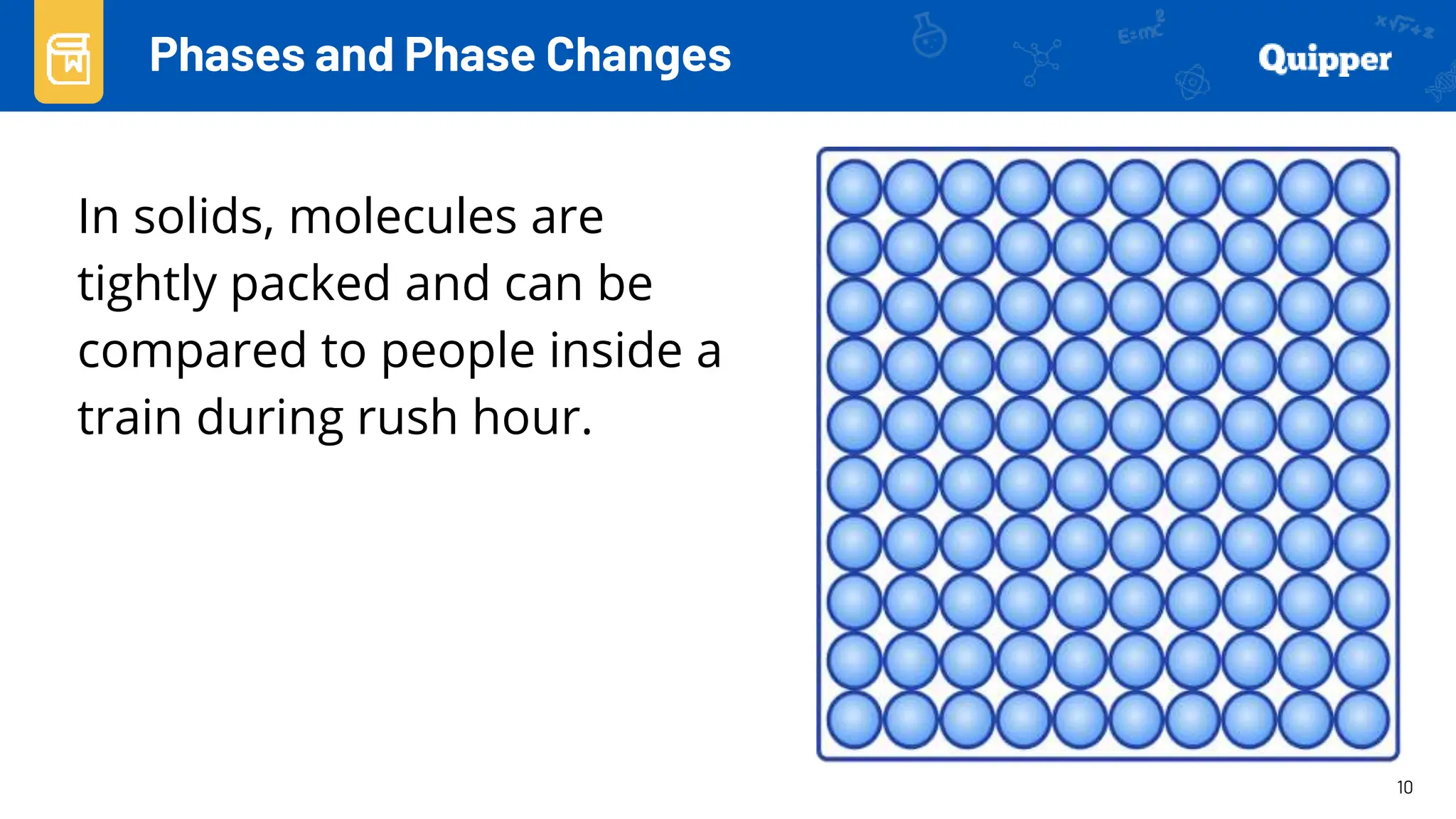 Phases and Phase Changes

Quipper

In solids, molecules are tightly packed and can be compared to people inside a train during rush hour.

10